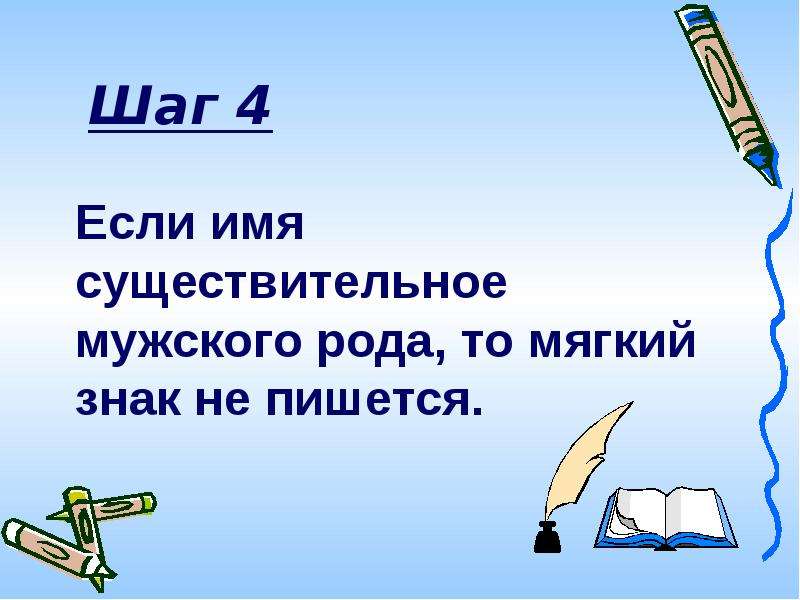 Шаг 4

Если имя существительное мужского рода, то мягкий знак не пишется.